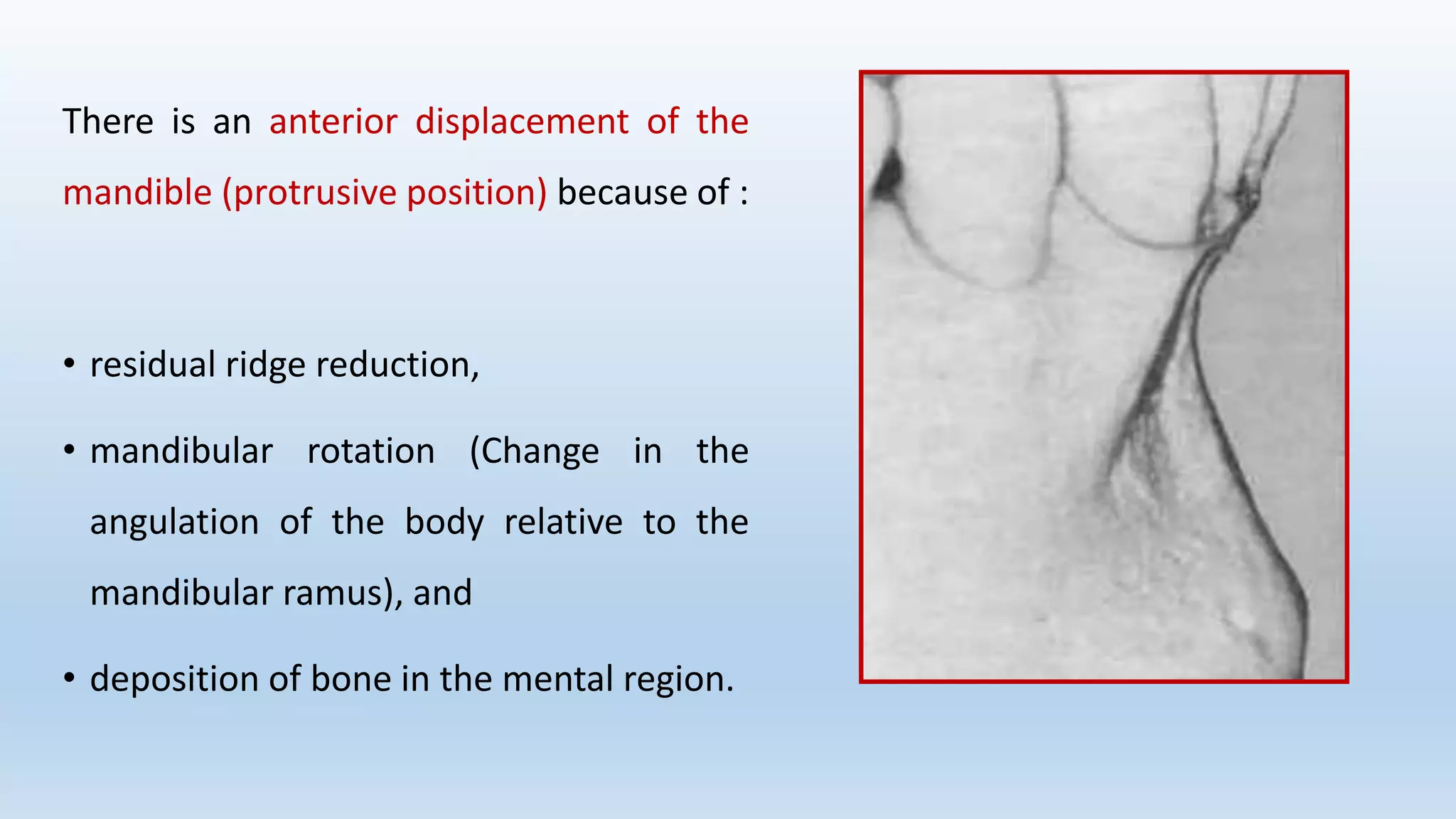 There is an anterior displacement of the mandible (protrusive position) because of :

• residual ridge reduction,

• mandibular rotation (Change in the angulation of the body relative to the mandibular ramus), and

• deposition of bone in the mental region.